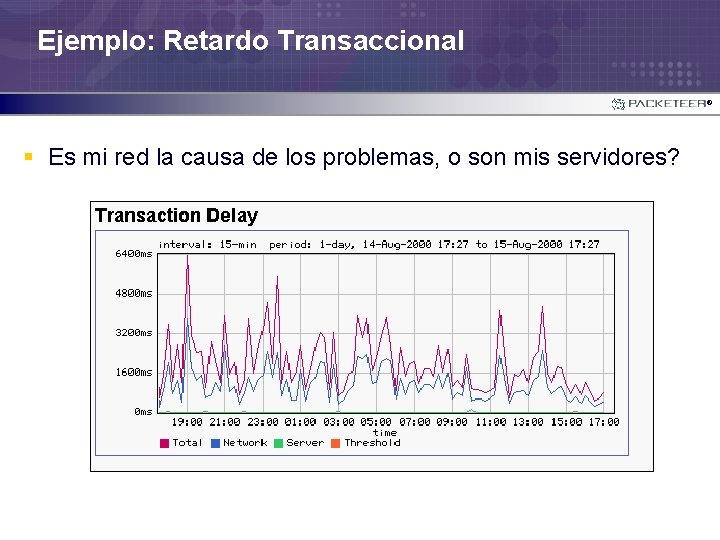 Ejemplo: Retardo Transaccional

PACKETEER®

Es mi red la causa de los problemas, o son mis servidores?

Transaction Delay

interval: 15-min period: 1-day, 14-Aug-2000 17:27 to 15-Aug-2000 17:27

6400ms
4800ms
3200ms
1600ms
0ms

19:00 21:00 23:00 01:00 03:00 05:00 07:00 09:00 11:00 13:00 15:00 17:00
time

Total Network Server Threshold